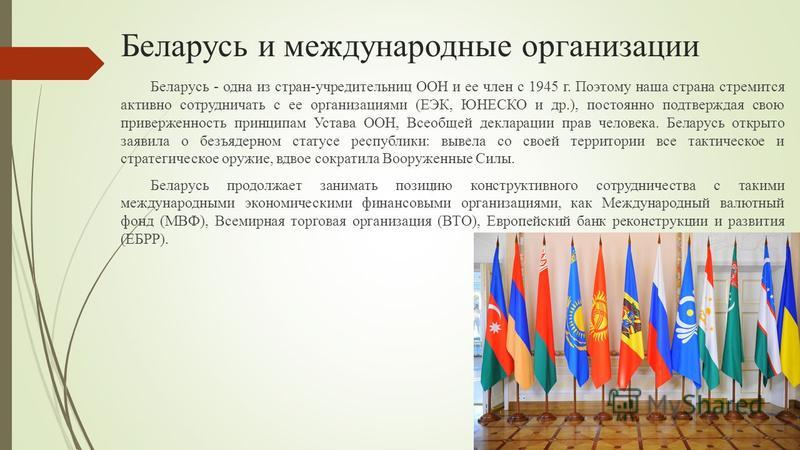 Беларусь и международные организации

Беларусь - одна из стран-учредительниц ООН и ее член с 1945 г. Поэтому наша страна стремится активно сотрудничать с ее организациями (ЕЭК, ЮНЕСКО и др.), постоянно подтверждая свою приверженность принципам Устава ООН, Всеобщей декларации прав человека. Беларусь открыто заявила о безъядерном статусе республики: вывела со своей территории все тактическое и стратегическое оружие, вдвое сократила Вооруженные Силы.

Беларусь продолжает занимать позицию конструктивного сотрудничества с такими международными экономическими финансовыми организациями, как Международный валютный фонд (МВФ), Всемирная торговая организация (ВТО), Европейский банк реконструкции и развития (ЕБРР).

MyShared